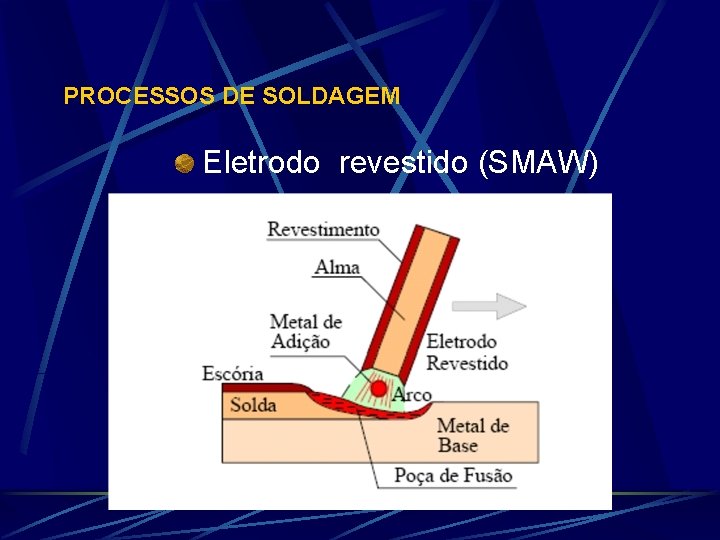 PROCESSOS DE SOLDAGEM

Eletrodo revestido (SMAW)

Revestimento

Alma

Metal de Adição

Eletrodo Revestido

Escória

Arco

Solda

Metal de Base

Poça de Fusão